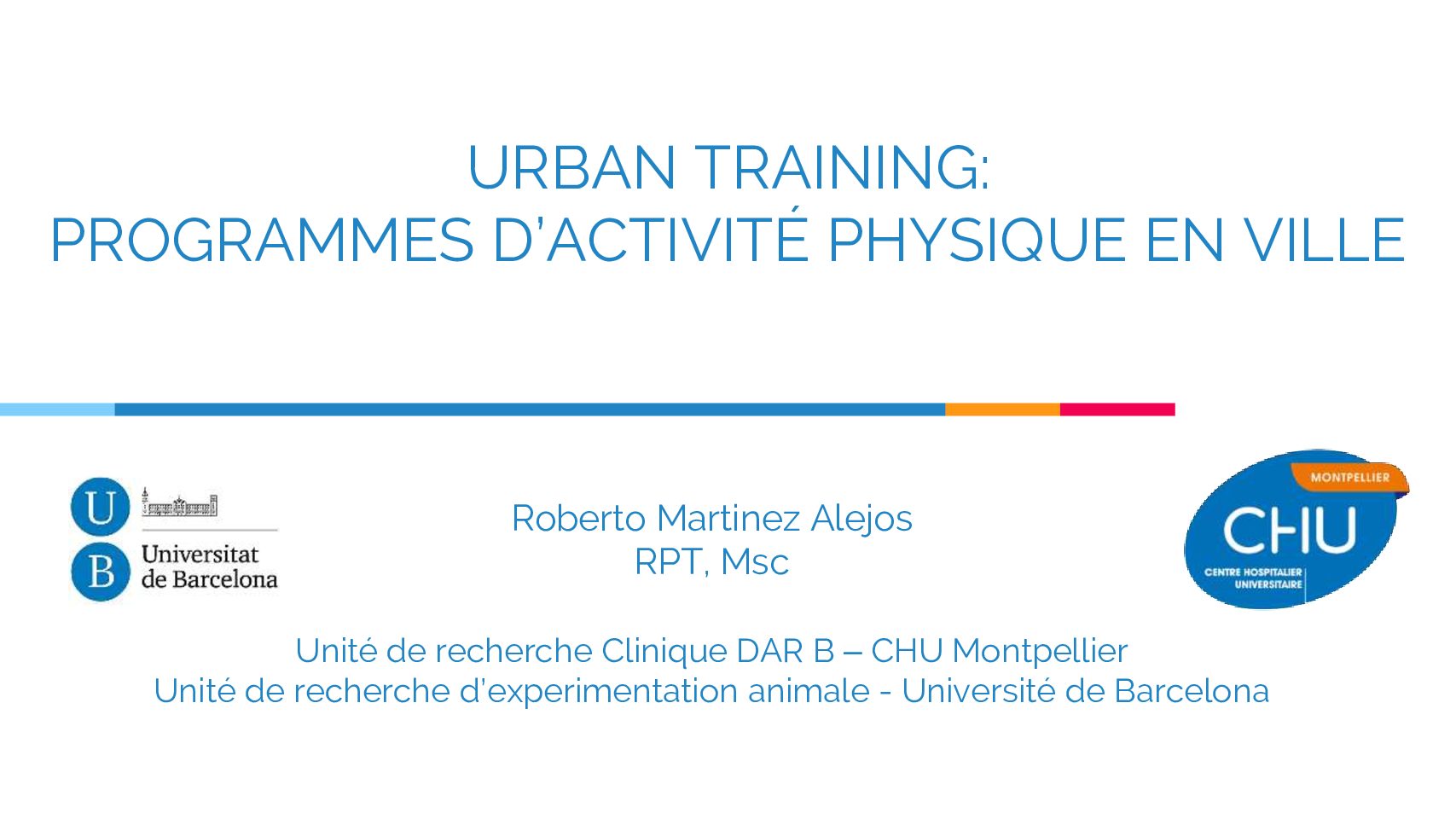 URBAN TRAINING:
PROGRAMMES D'ACTIVITÉ PHYSIQUE EN VILLE

U
B
Universitat
de Barcelona

Roberto Martinez Alejos
RPT, Msc

MONTPELLIER
CHU
CENTRE HOSPITALIER UNIVERSITAIRE

Unité de recherche Clinique DAR B – CHU Montpellier
Unité de recherche d'experimentation animale - Université de Barcelona